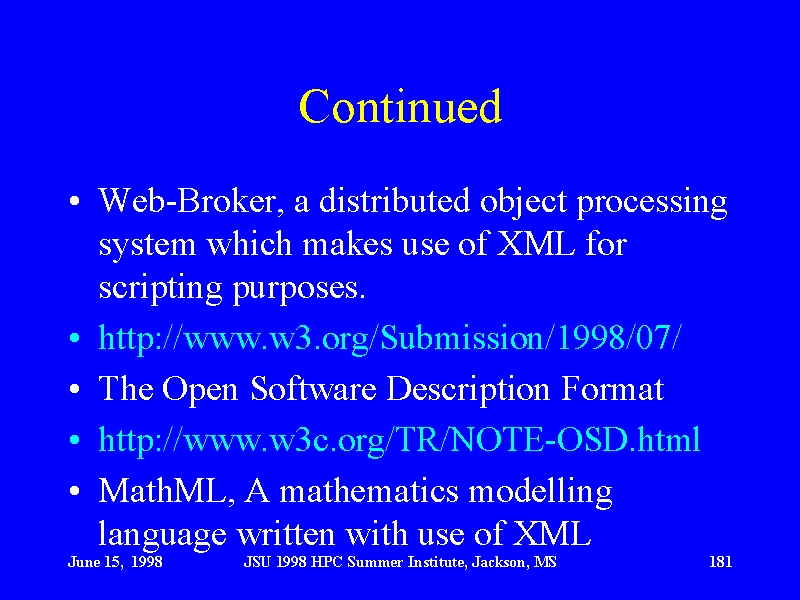 Continued

• Web-Broker, a distributed object processing system which makes use of XML for scripting purposes.
• http://www.w3.org/Submission/1998/07/
• The Open Software Description Format
• http://www.w3c.org/TR/NOTE-OSD.html
• MathML, A mathematics modelling language written with use of XML

June 15, 1998 JSU 1998 HPC Summer Institute, Jackson, MS 181